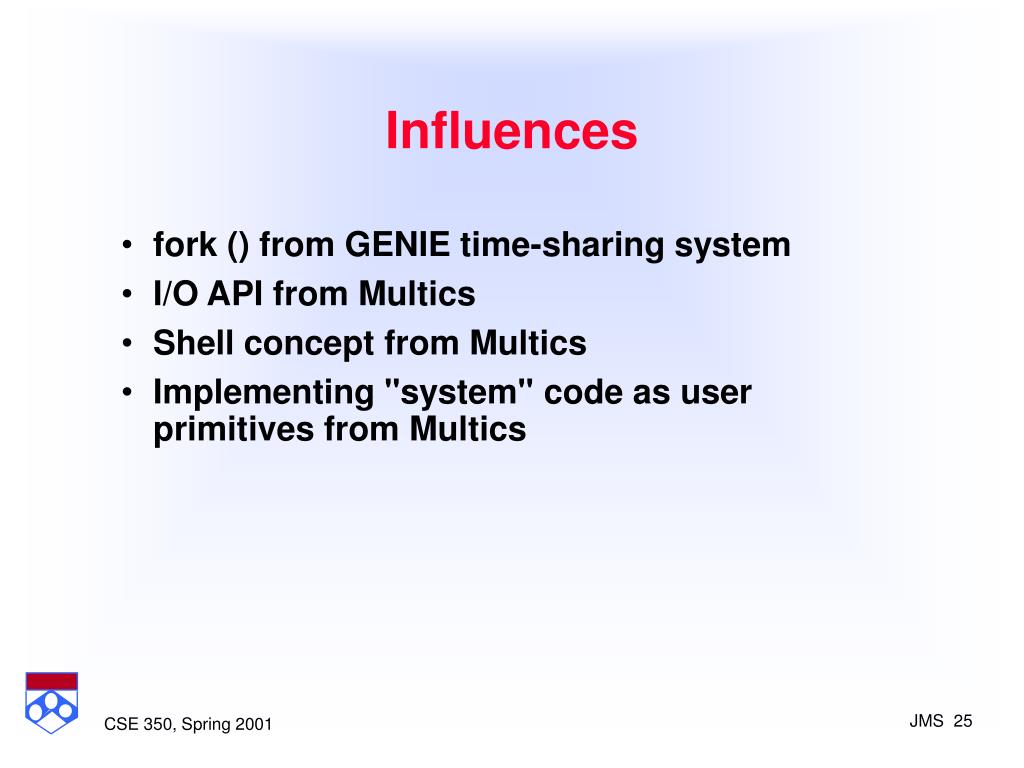 Influences

• fork () from GENIE time-sharing system
• I/O API from Multics
• Shell concept from Multics
• Implementing "system" code as user primitives from Multics

CSE 350, Spring 2001

JMS 25